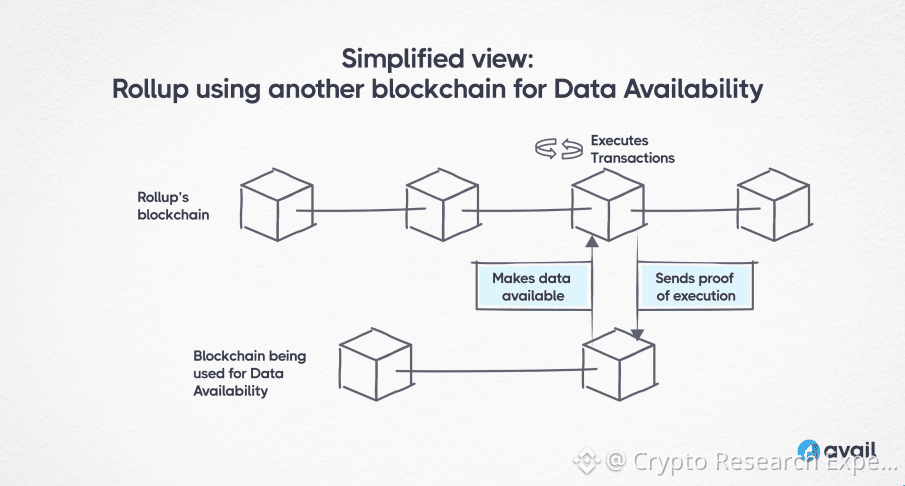 Simplified view:
Rollup using another blockchain for Data Availability

Executes Transactions

Rollup's blockchain

Makes data available

Sends proof of execution

Blockchain being used for Data Availability

avail

@ Crypto Research Expe...